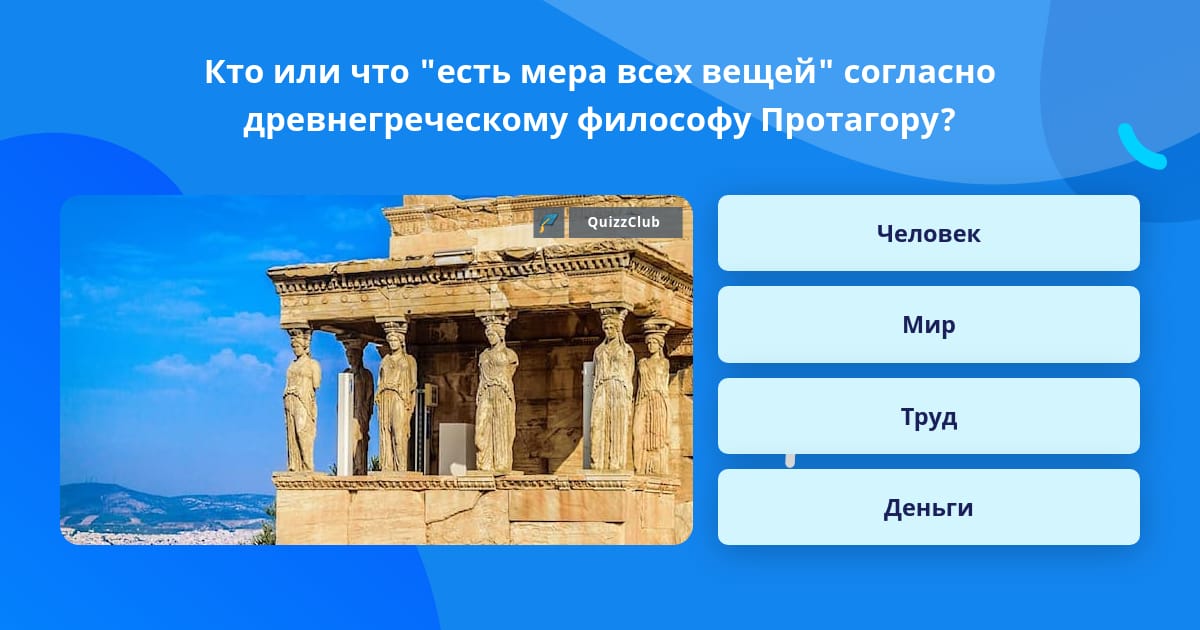 Кто или что "есть мера всех вещей" согласно древнегреческому философу Протагору?

QuizzClub

Человек

Мир

Труд

Деньги